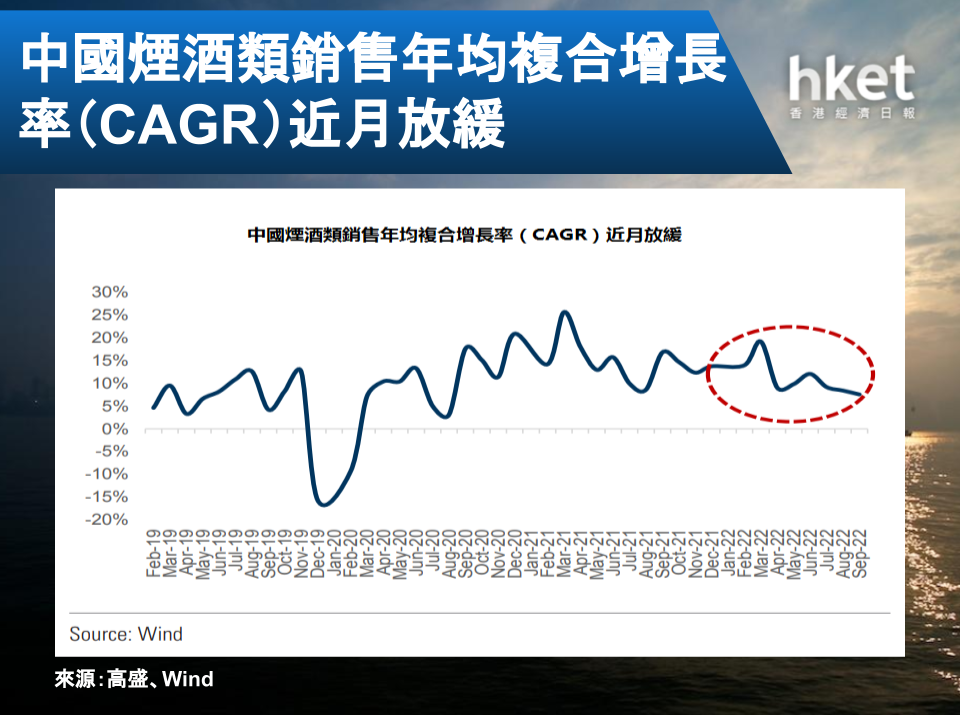 中國煙酒類銷售年均複合增長率(CAGR)近月放緩

hket
香港經濟日報

中國煙酒類銷售年均複合增長率(CAGR)近月放緩

30%
25%
20%
15%
10%
5%
0%
-5%
-10%
-15%
-20%

Feb-19
Mar-19
Apr-19
May-19
Jun-19
Jul-19
Aug-19
Sep-19
Oct-19
Nov-19
Dec-19
Jan-20
Feb-20
Mar-20
Apr-20
May-20
Jun-20
Jul-20
Aug-20
Sep-20
Oct-20
Nov-20
Dec-20
Jan-21
Feb-21
Mar-21
Apr-21
May-21
Jun-21
Jul-21
Aug-21
Sep-21
Oct-21
Nov-21
Dec-21
Jan-22
Feb-22
Mar-22
Apr-22
May-22
Jun-22
Jul-22
Aug-22
Sep-22

Source: Wind

來源:高盛、Wind